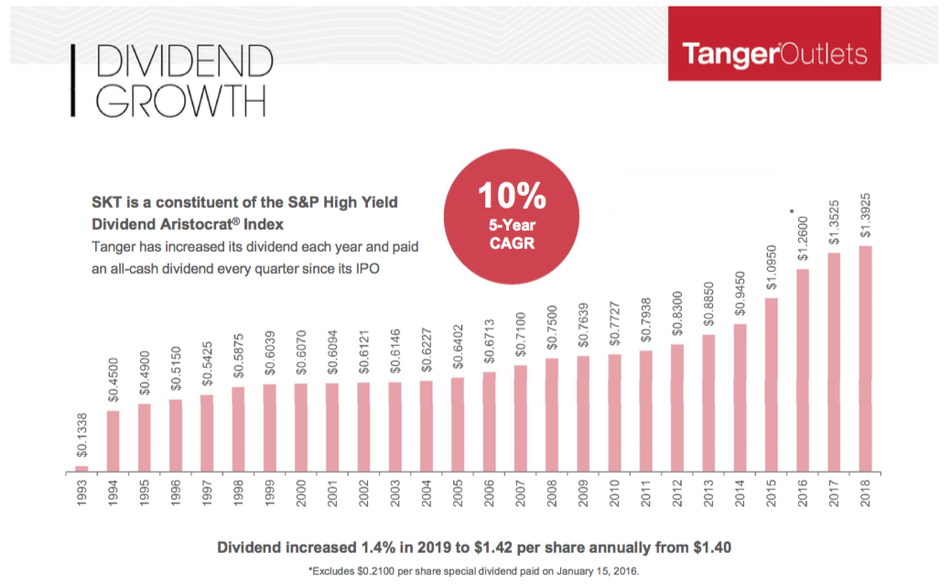 DIVIDEND GROWTH

TangerOutlets

SKT is a constituent of the S&P High Yield Dividend Aristocrat® Index
Tanger has increased its dividend each year and paid an all-cash dividend every quarter since its IPO

10%
5-Year CAGR

$0.1338
$0.4500
$0.4900
$0.5150
$0.5425
$0.5875
$0.6039
$0.6070
$0.6094
$0.6121
$0.6146
$0.6227
$0.6402
$0.6713
$0.7100
$0.7500
$0.7639
$0.7727
$0.7938
$0.8300
$0.8850
$0.9450
$1.0950
$1.2600 *
$1.3525
$1.3925

1993
1994
1995
1996
1997
1998
1999
2000
2001
2002
2003
2004
2005
2006
2007
2008
2009
2010
2011
2012
2013
2014
2015
2016
2017
2018

Dividend increased 1.4% in 2019 to $1.42 per share annually from $1.40

*Excludes $0.2100 per share special dividend paid on January 15, 2016.